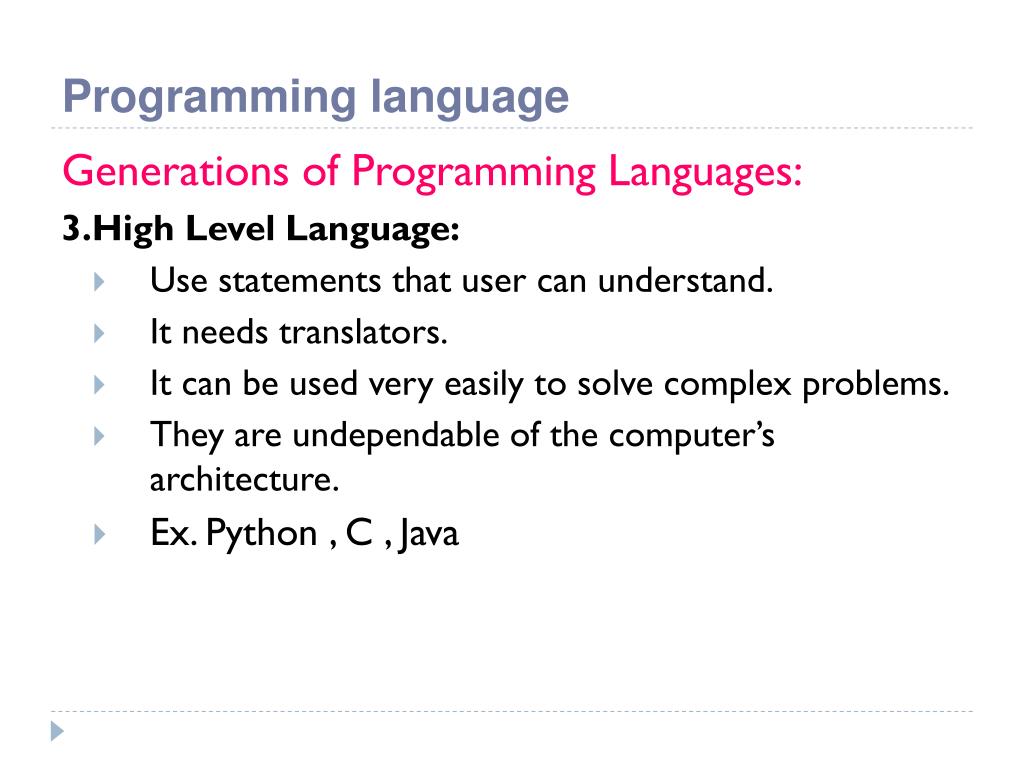 Programming language

Generations of Programming Languages:

3.High Level Language:

Use statements that user can understand.

It needs translators.

It can be used very easily to solve complex problems.

They are undependable of the computer's architecture.

Ex. Python , C , Java